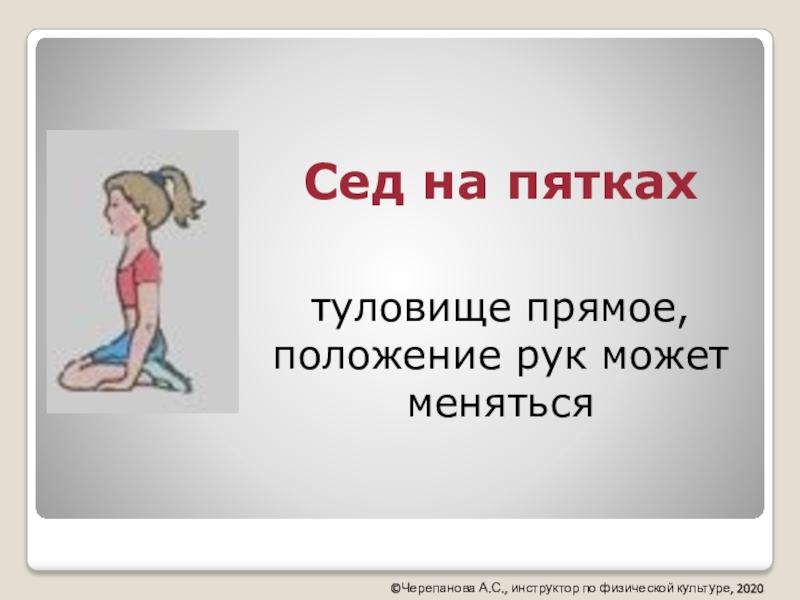 Сед на пятках

туловище прямое, положение рук может меняться

©Черепанова А.С., инструктор по физической культуре, 2020